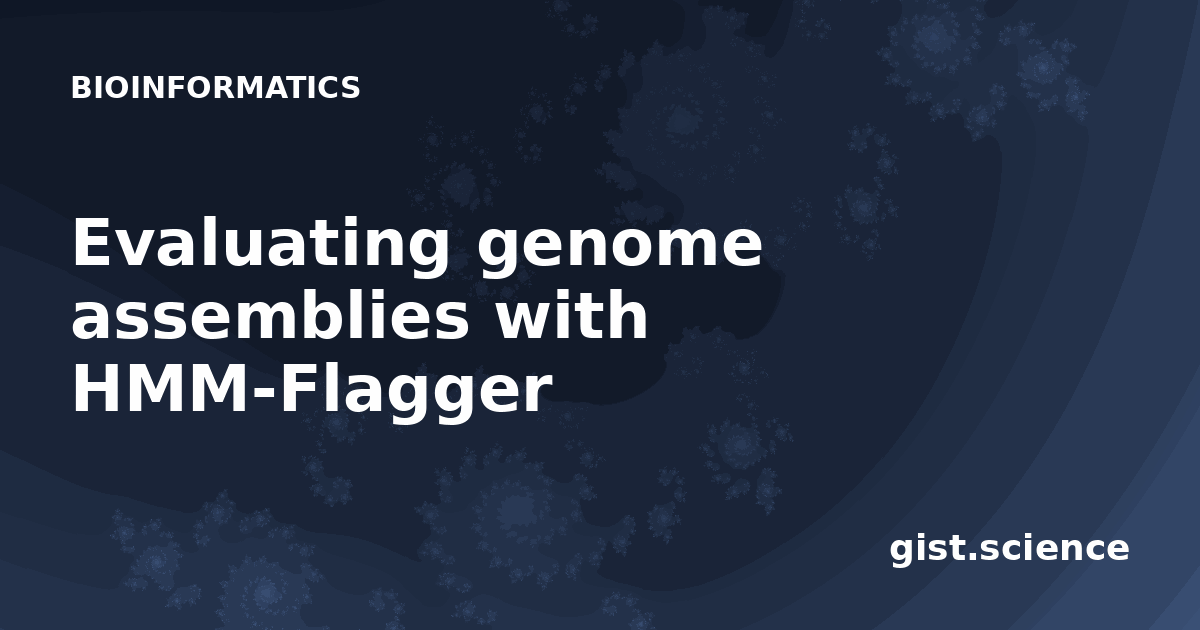 BIOINFORMATICS

Evaluating genome assemblies with HMM-Flagger

gist.science